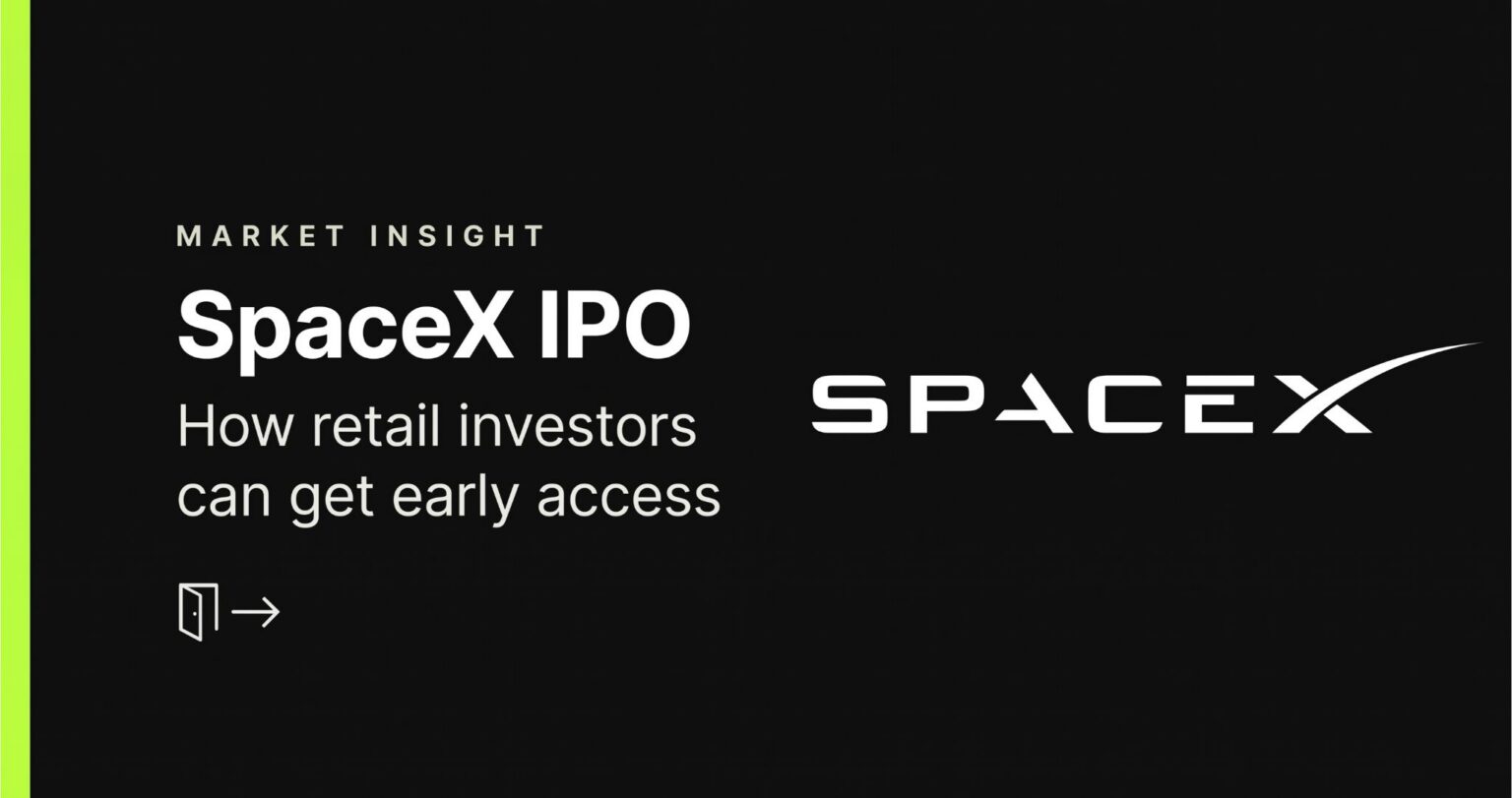 MARKET INSIGHT

SpaceX IPO

How retail investors can get early access

SPACEX